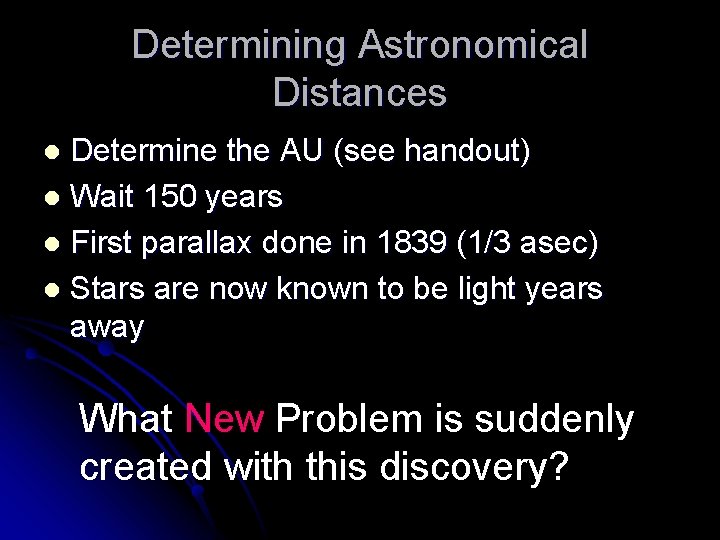 Determining Astronomical Distances

- Determine the AU (see handout)
- Wait 150 years
- First parallax done in 1839 (1/3 asec)
- Stars are now known to be light years away

What New Problem is suddenly created with this discovery?